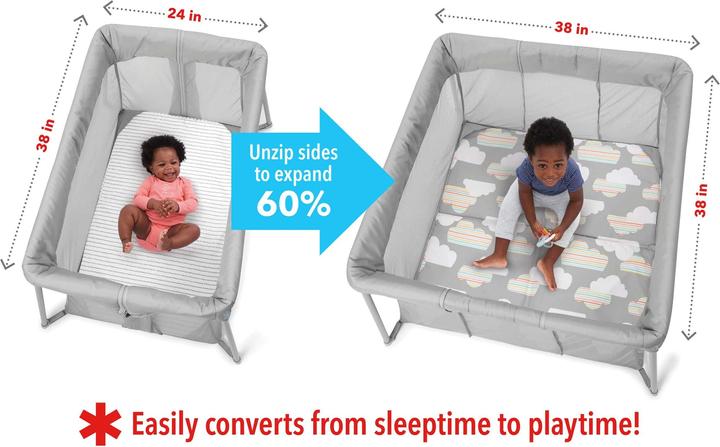 24 in

38 in

Unzip sides to expand 60%

38 in

38 in

Easily converts from sleeptime to playtime!